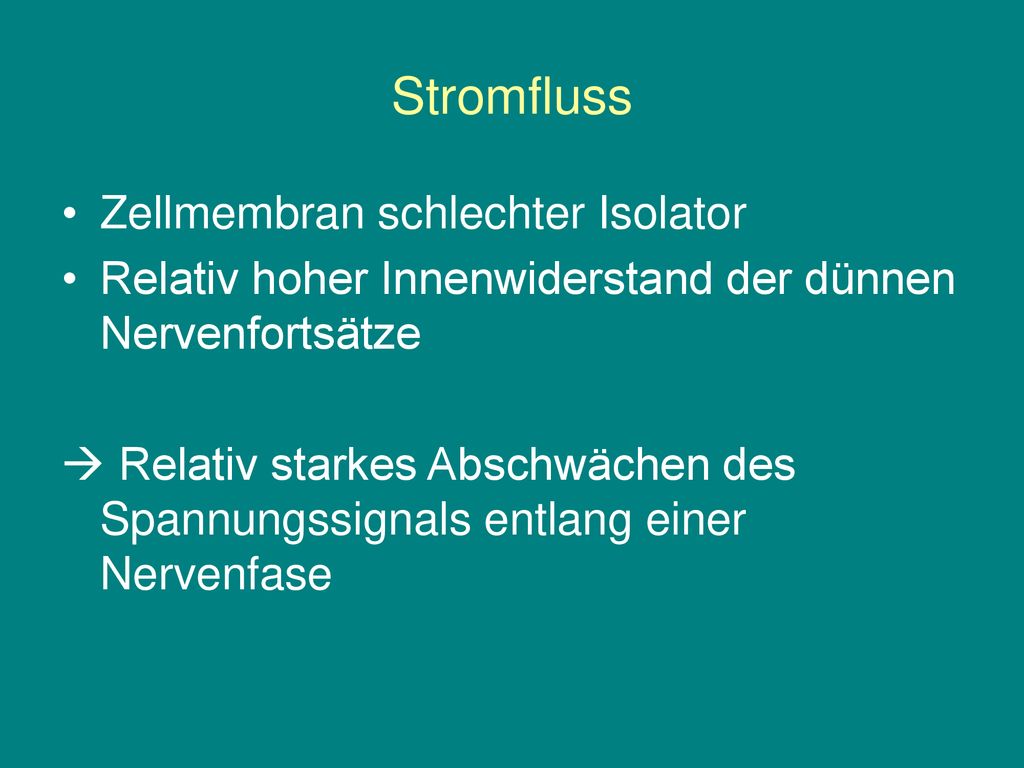 Stromfluss

• Zellmembran schlechter Isolator
• Relativ hoher Innenwiderstand der dünnen Nervenfortsätze

→ Relativ starkes Abschwächen des Spannungssignals entlang einer Nervenfase